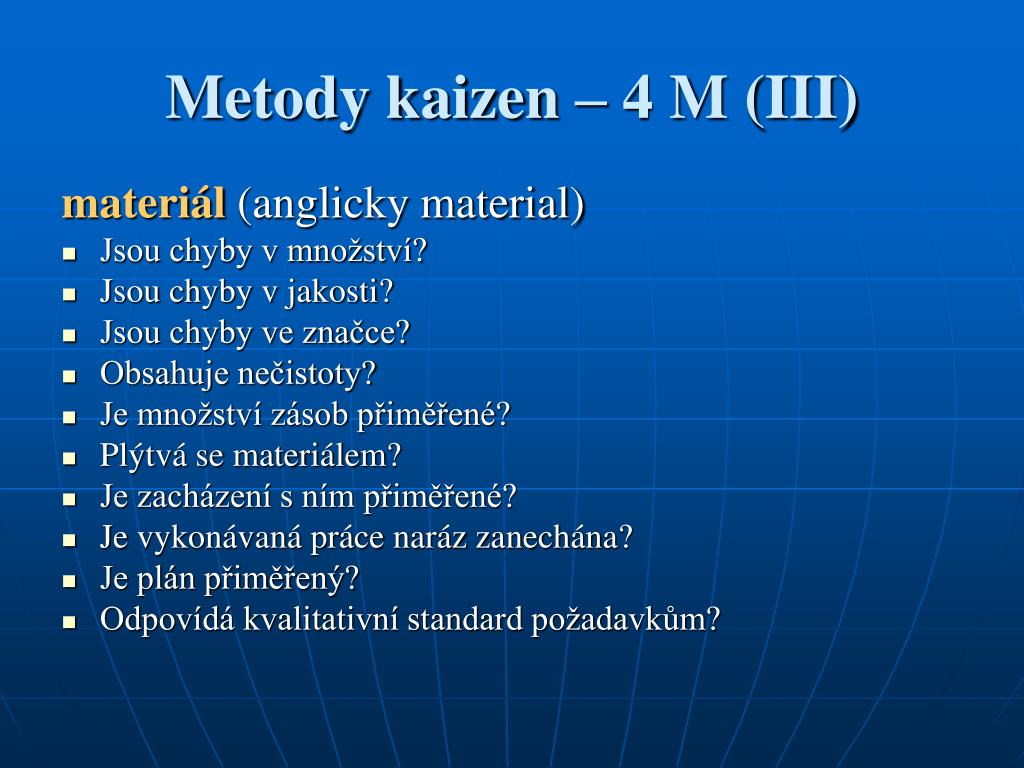 Metody kaizen – 4 M (III)

materiál (anglicky material)

- Jsou chyby v množství?
- Jsou chyby v jakosti?
- Jsou chyby ve značce?
- Obsahuje nečistoty?
- Je množství zásob přiměřené?
- Plýtvá se materiálem?
- Je zacházení s ním přiměřené?
- Je vykonávaná práce naráz zanechána?
- Je plán přiměřený?
- Odpovídá kvalitativní standard požadavkům?